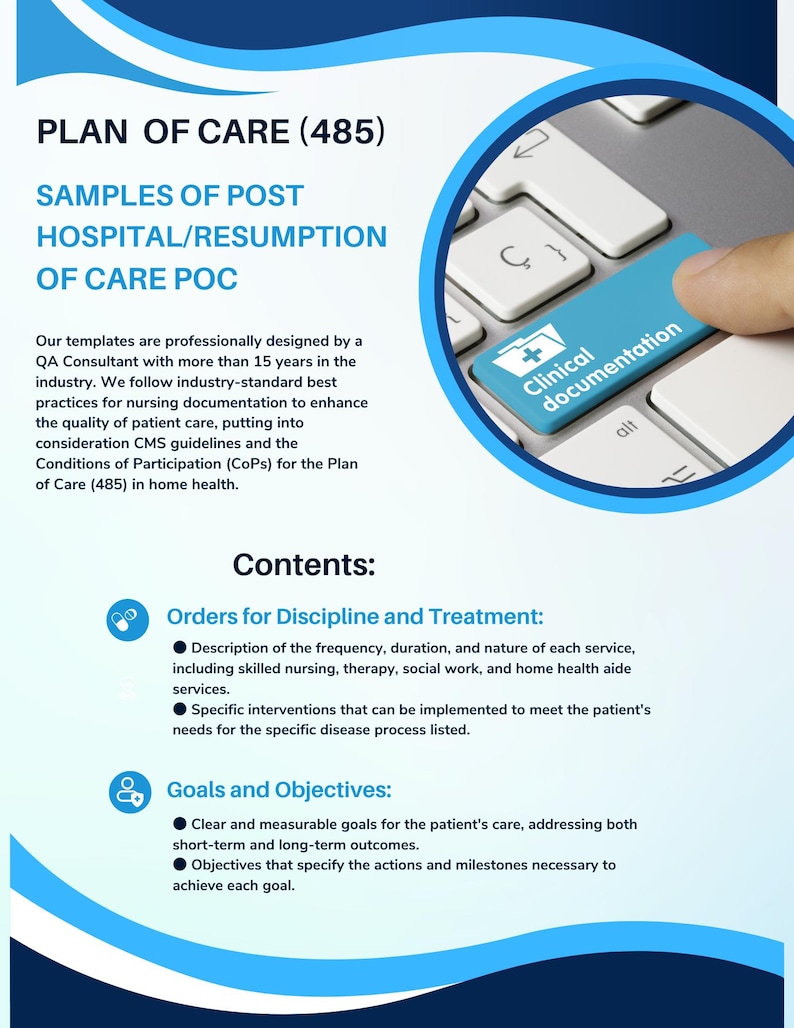 PLAN OF CARE (485)

SAMPLES OF POST HOSPITAL/RESUMPTION OF CARE POC

Our templates are professionally designed by a QA Consultant with more than 15 years in the industry. We follow industry-standard best practices for nursing documentation to enhance the quality of patient care, putting into consideration CMS guidelines and the Conditions of Participation (CoPs) for the Plan of Care (485) in home health.

Clinical documentation

alt

Contents:

Orders for Discipline and Treatment:

● Description of the frequency, duration, and nature of each service, including skilled nursing, therapy, social work, and home health aide services.
● Specific interventions that can be implemented to meet the patient's needs for the specific disease process listed.

Goals and Objectives:

● Clear and measurable goals for the patient's care, addressing both short-term and long-term outcomes.
● Objectives that specify the actions and milestones necessary to achieve each goal.